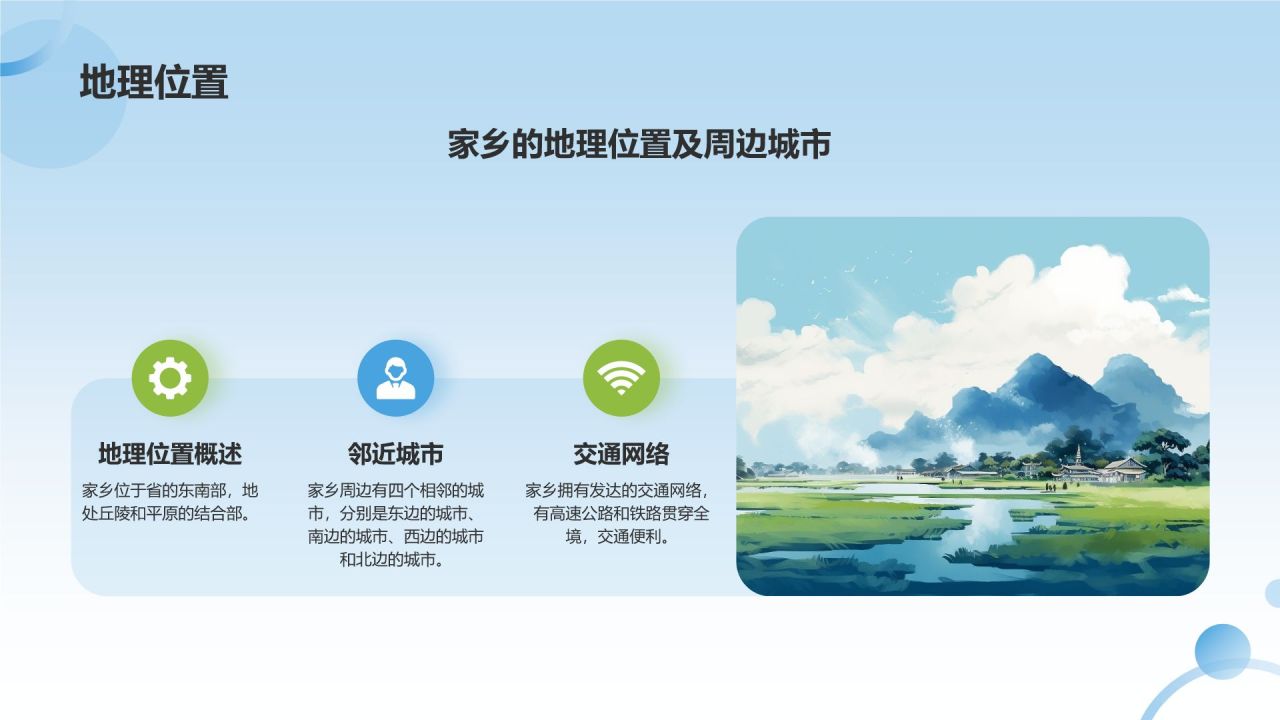 地理位置

家乡的地理位置及周边城市

地理位置概述

家乡位于省的东南部，地处丘陵和平原的结合部。

邻近城市

家乡周边有四个相邻的城市，分别是东边的城市、南边的城市、西边的城市和北边的城市。

交通网络

家乡拥有发达的交通网络，有高速公路和铁路贯穿全境，交通便利。